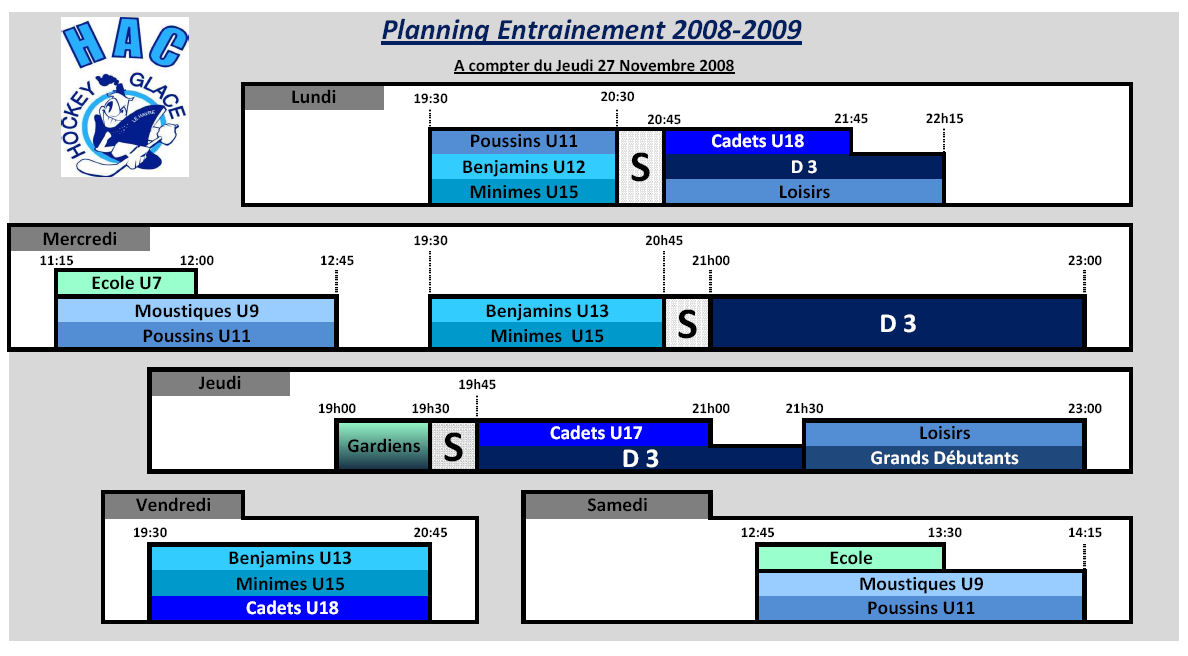 HAC
HOCKEY GLACE
LE HAVRE

Planning Entrainement 2008-2009

A compter du Jeudi 27 Novembre 2008

Lundi
19:30 20:30 20:45 21:45 22h15
Poussins U11
Benjamins U12
Minimes U15
S
Cadets U18
D 3
Loisirs

Mercredi
11:15 12:00 12:45 19:30 20h45 21h00 23:00
Ecole U7
Moustiques U9
Poussins U11
Benjamins U13
Minimes U15
S
D 3

Jeudi
19h00 19h30 19h45 21h00 21h30 23:00
Gardiens
S
Cadets U17
D 3
Loisirs
Grands Débutants

Vendredi
19:30 20:45
Benjamins U13
Minimes U15
Cadets U18

Samedi
12:45 13:30 14:15
Ecole
Moustiques U9
Poussins U11